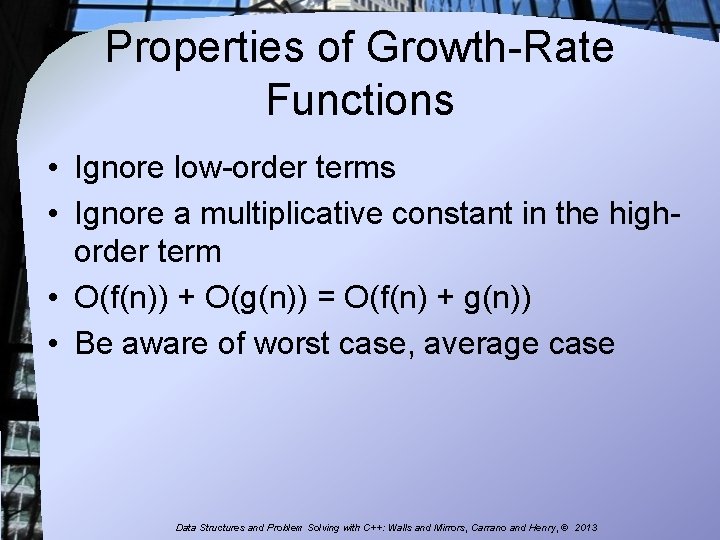 Properties of Growth-Rate Functions

• Ignore low-order terms
• Ignore a multiplicative constant in the high-order term
• $O(f(n)) + O(g(n)) = O(f(n) + g(n))$
• Be aware of worst case, average case

Data Structures and Problem Solving with C++: Walls and Mirrors, Carrano and Henry, © 2013